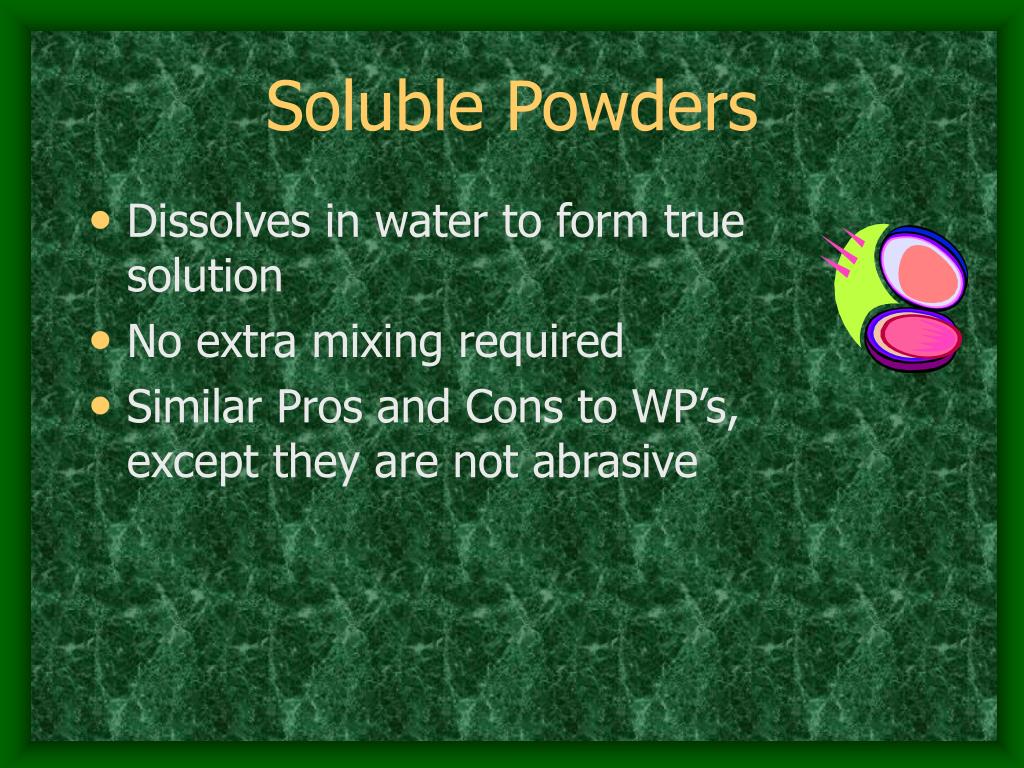 Soluble Powders

• Dissolves in water to form true solution
• No extra mixing required
• Similar Pros and Cons to WP's, except they are not abrasive